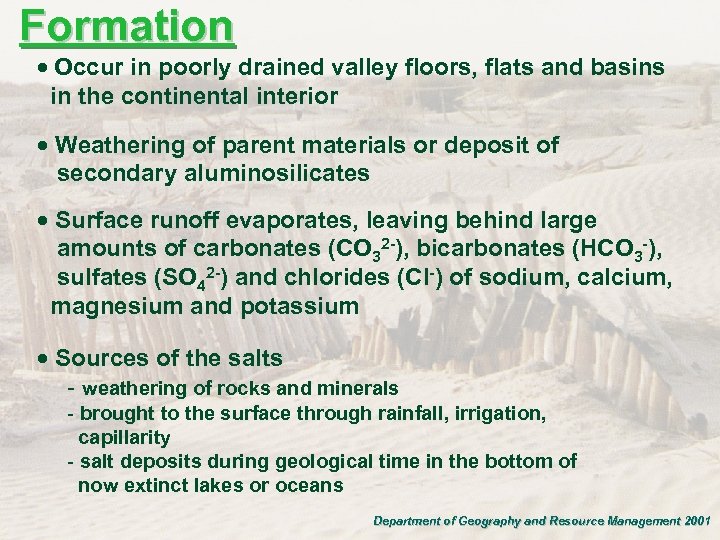 Formation

• Occur in poorly drained valley floors, flats and basins in the continental interior

• Weathering of parent materials or deposit of secondary aluminosilicates

• Surface runoff evaporates, leaving behind large amounts of carbonates ($CO_3^{2-}$), bicarbonates ($HCO_3^-$), sulfates ($SO_4^{2-}$) and chlorides ($Cl^-$) of sodium, calcium, magnesium and potassium

• Sources of the salts
- weathering of rocks and minerals
- brought to the surface through rainfall, irrigation, capillarity
- salt deposits during geological time in the bottom of now extinct lakes or oceans

Department of Geography and Resource Management 2001